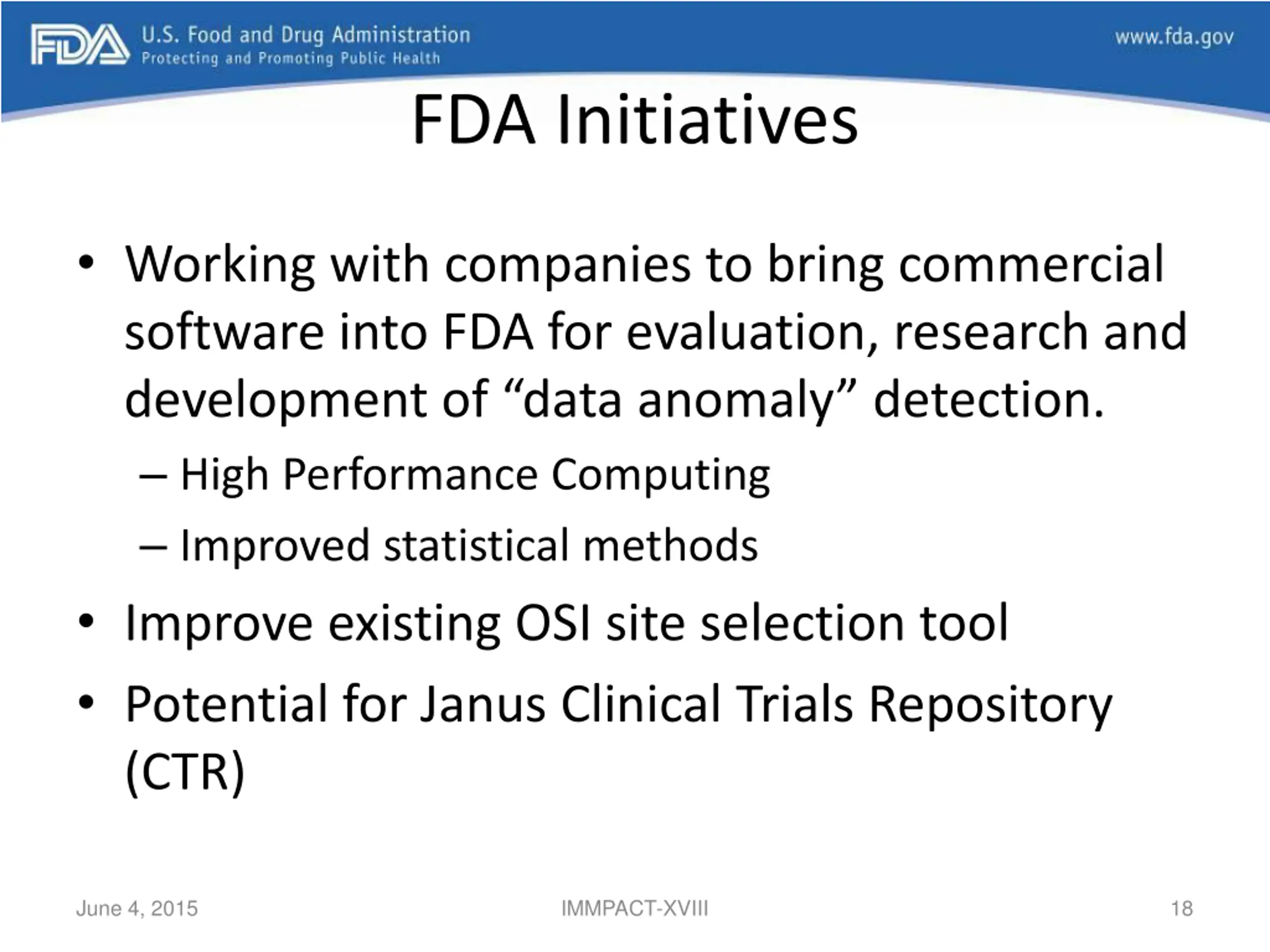 FDA U.S. Food and Drug Administration
Protecting and Promoting Public Health

www.fda.gov

FDA Initiatives

• Working with companies to bring commercial software into FDA for evaluation, research and development of “data anomaly” detection.

– High Performance Computing

– Improved statistical methods

• Improve existing OSI site selection tool

• Potential for Janus Clinical Trials Repository (CTR)

June 4, 2015

IMMPACT-XVIII

18